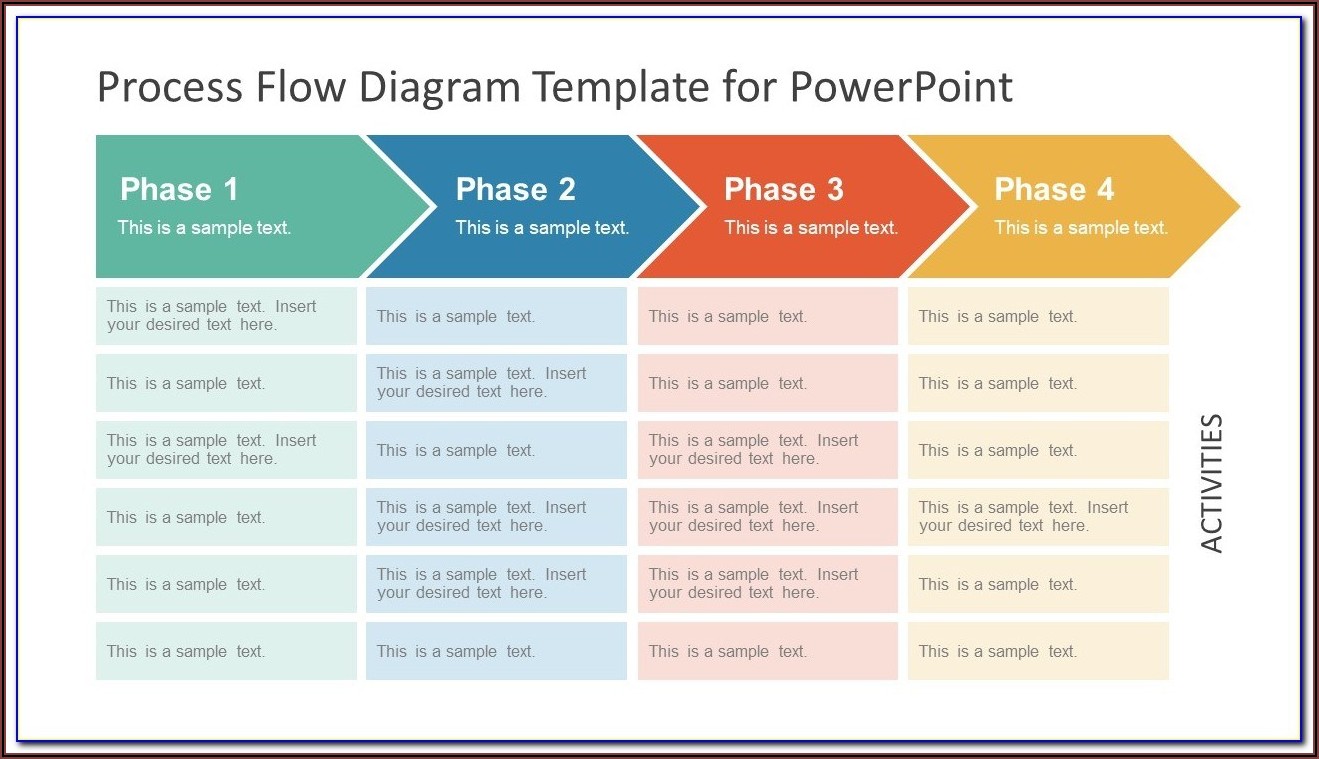 Process Flow Diagram Template for PowerPoint

| Phase 1 This is a sample text. | Phase 2 This is a sample text. | Phase 3 This is a sample text. | Phase 4 This is a sample text. |
|---|---|---|---|
| This is a sample text. Insert your desired text here. | This is a sample text. | This is a sample text. | This is a sample text. |
| This is a sample text. | This is a sample text. Insert your desired text here. | This is a sample text. | This is a sample text. |
| This is a sample text. Insert your desired text here. | This is a sample text. | This is a sample text. Insert your desired text here. | This is a sample text. |
| This is a sample text. | This is a sample text. Insert your desired text here. | This is a sample text. Insert your desired text here. | This is a sample text. Insert your desired text here. |
| This is a sample text. | This is a sample text. Insert your desired text here. | This is a sample text. Insert your desired text here. | This is a sample text. |
| This is a sample text. | This is a sample text. | This is a sample text. | This is a sample text. |

ACTIVITIES